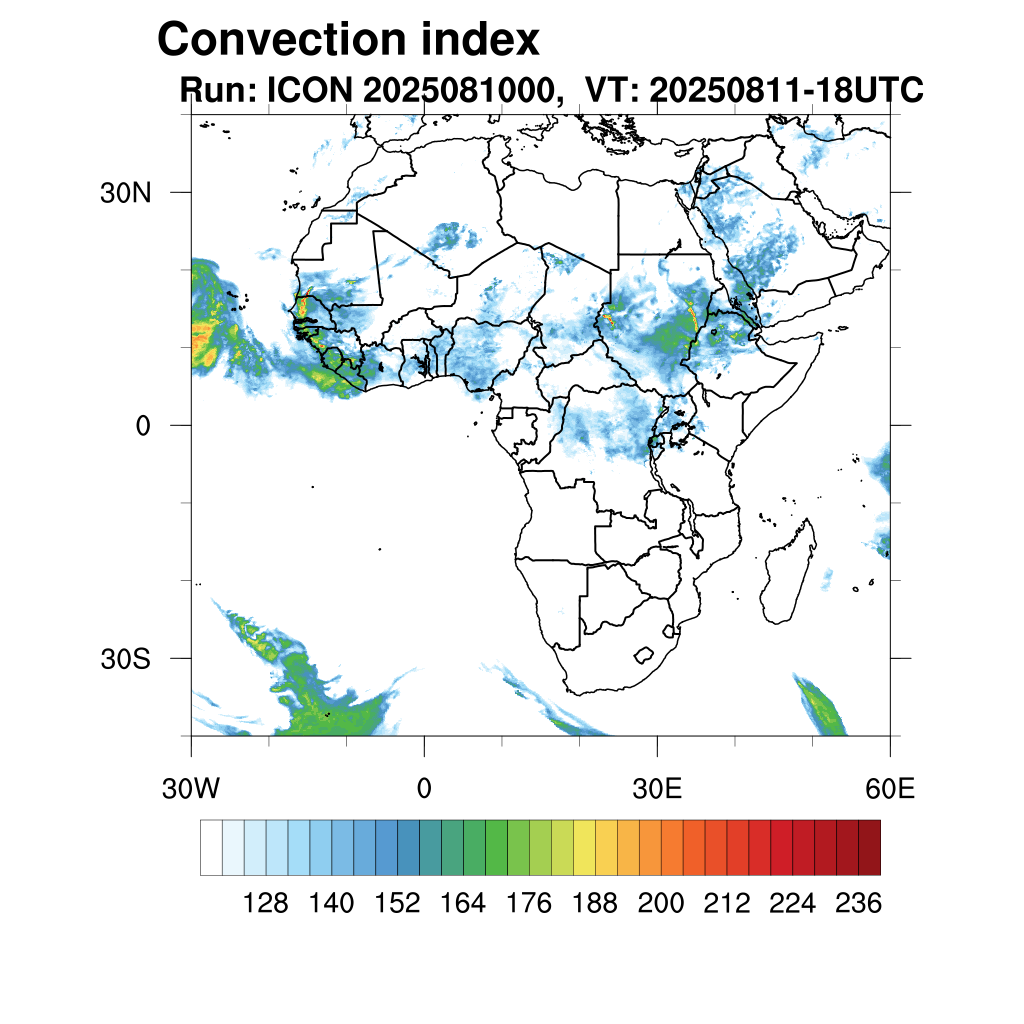 Convection index
Run: ICON 2025081000, VT: 20250811-18UTC

30N
0
30S

30W
0
30E
60E

128 140 152 164 176 188 200 212 224 236